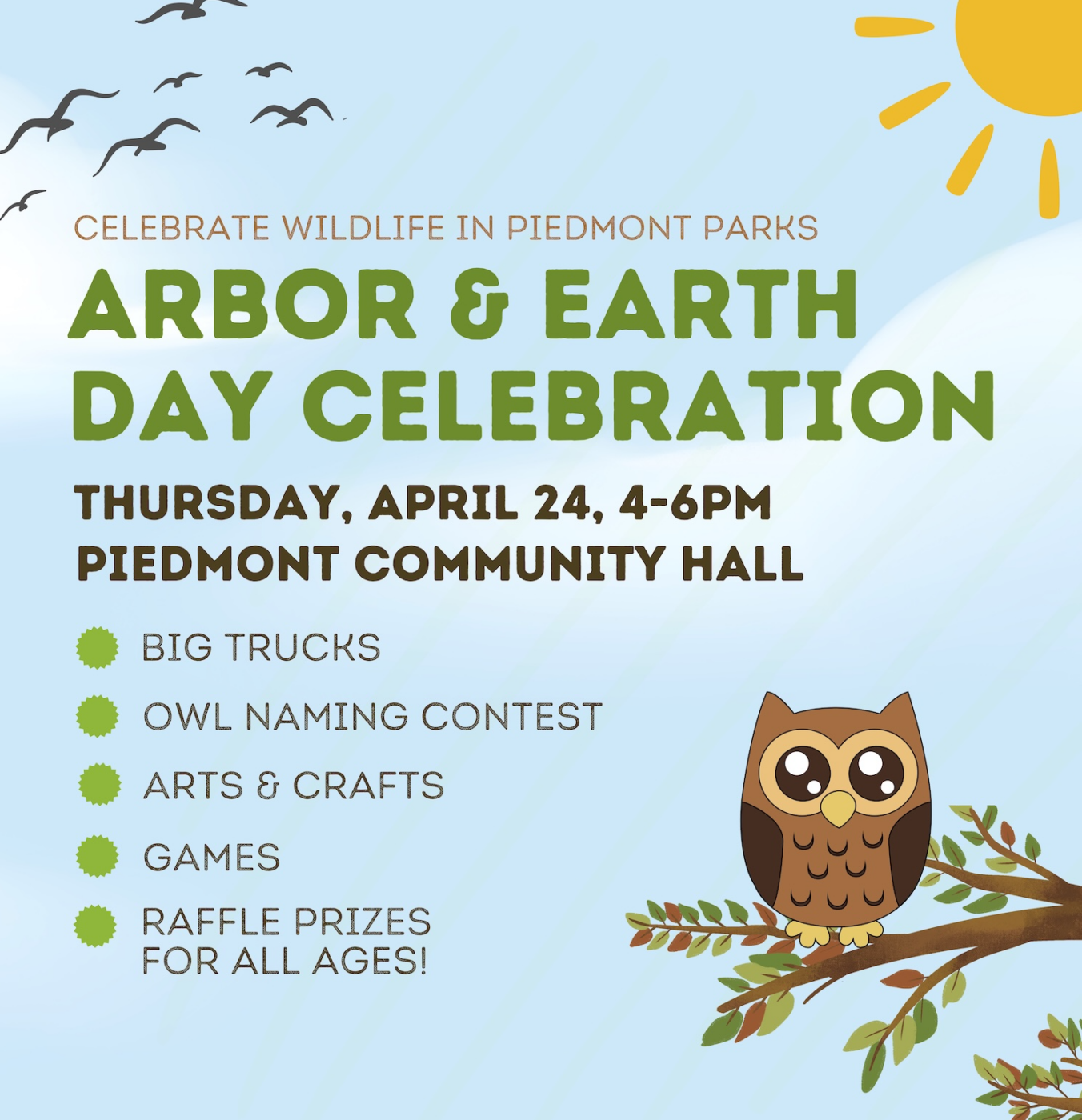 CELEBRATE WILDLIFE IN PIEDMONT PARKS

ARBOR & EARTH DAY CELEBRATION

THURSDAY, APRIL 24, 4-6PM
PIEDMONT COMMUNITY HALL

BIG TRUCKS

OWL NAMING CONTEST

ARTS & CRAFTS

GAMES

RAFFLE PRIZES FOR ALL AGES!